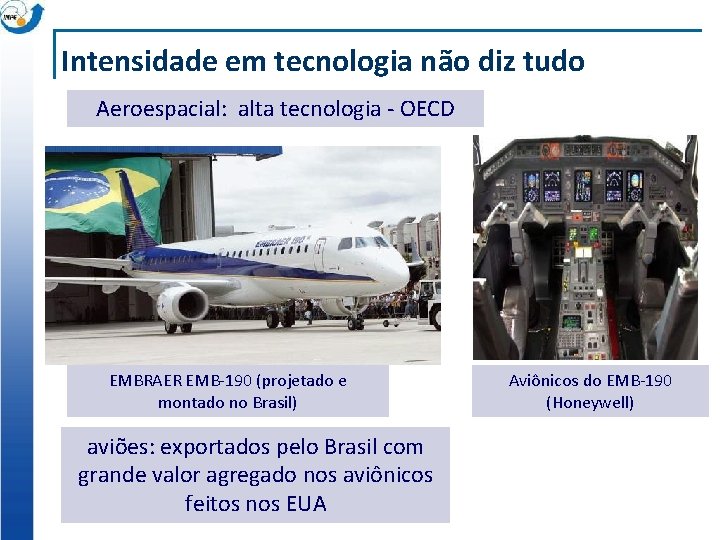 INPE

Intensidade em tecnologia não diz tudo

Aeroespacial: alta tecnologia - OECD

EMBRAER 190

EMBRAER EMB-190 (projetado e montado no Brasil)

Aviônicos do EMB-190 (Honeywell)

aviões: exportados pelo Brasil com grande valor agregado nos aviônicos feitos nos EUA